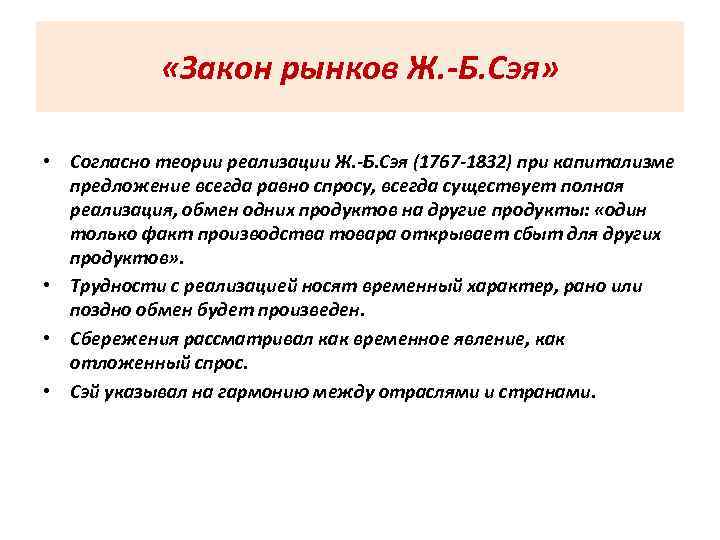 «Закон рынков Ж.-Б.Сэя»

• Согласно теории реализации Ж.-Б.Сэя (1767-1832) при капитализме предложение всегда равно спросу, всегда существует полная реализация, обмен одних продуктов на другие продукты: «один только факт производства товара открывает сбыт для других продуктов».

• Трудности с реализацией носят временный характер, рано или поздно обмен будет произведен.

• Сбережения рассматривал как временное явление, как отложенный спрос.

• Сэй указывал на гармонию между отраслями и странами.